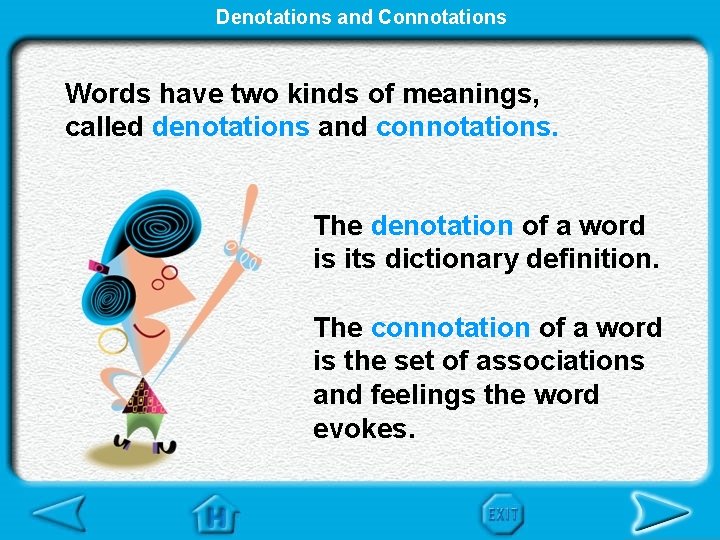 Denotations and Connotations

Words have two kinds of meanings, called denotations and connotations.

The denotation of a word is its dictionary definition.

The connotation of a word is the set of associations and feelings the word evokes.

H

EXIT